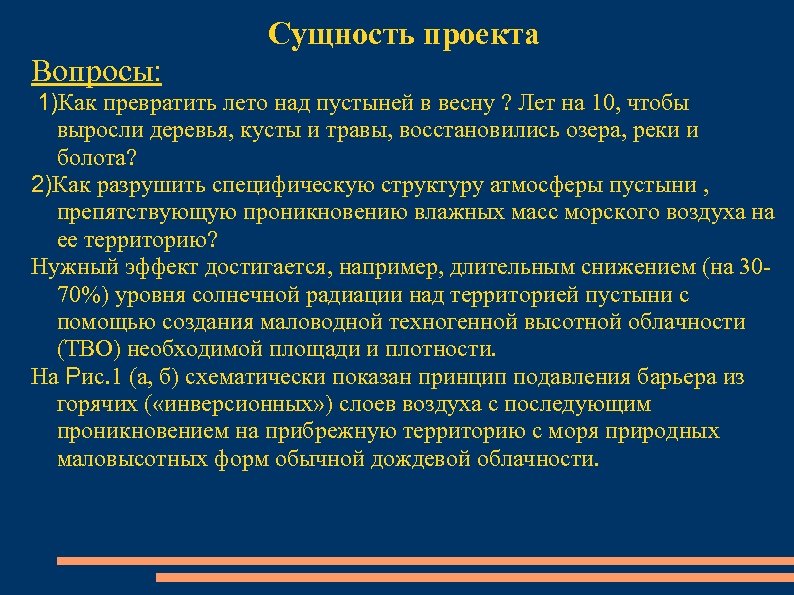 Сущность проекта

Вопросы:

1)Как превратить лето над пустыней в весну ? Лет на 10, чтобы выросли деревья, кусты и травы, восстановились озера, реки и болота?

2)Как разрушить специфическую структуру атмосферы пустыни , препятствующую проникновению влажных масс морского воздуха на ее территорию?

Нужный эффект достигается, например, длительным снижением (на 30-70%) уровня солнечной радиации над территорией пустыни с помощью создания маловодной техногенной высотной облачности (ТВО) необходимой площади и плотности.

На Рис.1 (а, б) схематически показан принцип подавления барьера из горячих («инверсионных») слоев воздуха с последующим проникновением на прибрежную территорию с моря природных маловысотных форм обычной дождевой облачности.